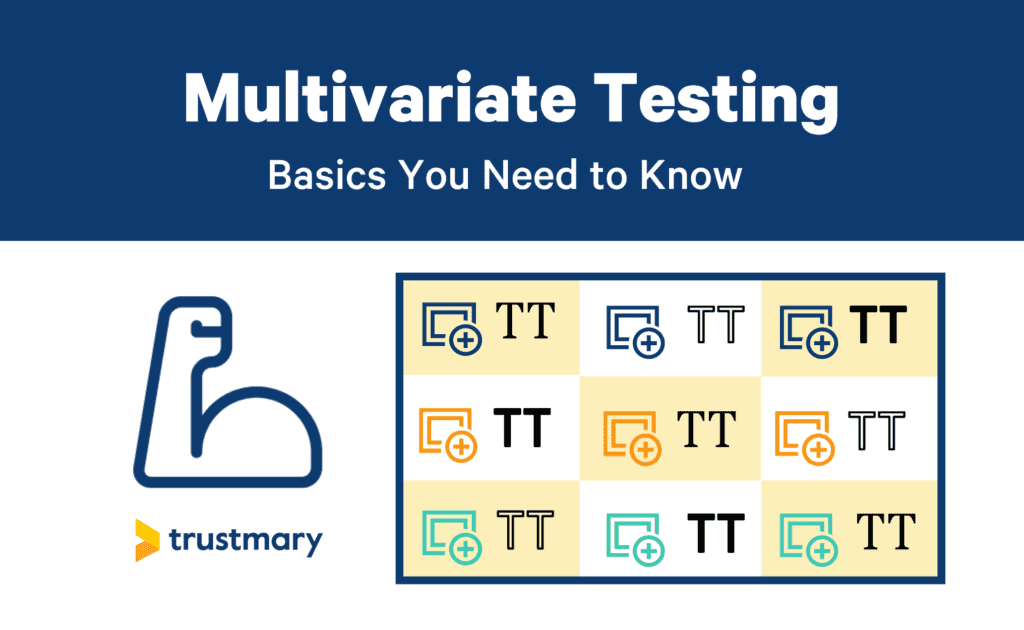 Multivariate Testing

Basics You Need to Know

trustmary

| TT | TT | TT |
|---|---|---|
| TT | TT | TT |
| TT | TT | TT |